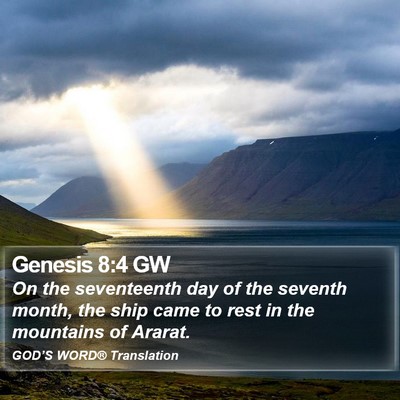 Genesis 8:4 GW
On the seventeenth day of the seventh month, the ship came to rest in the mountains of Ararat.

GOD'S WORD® Translation